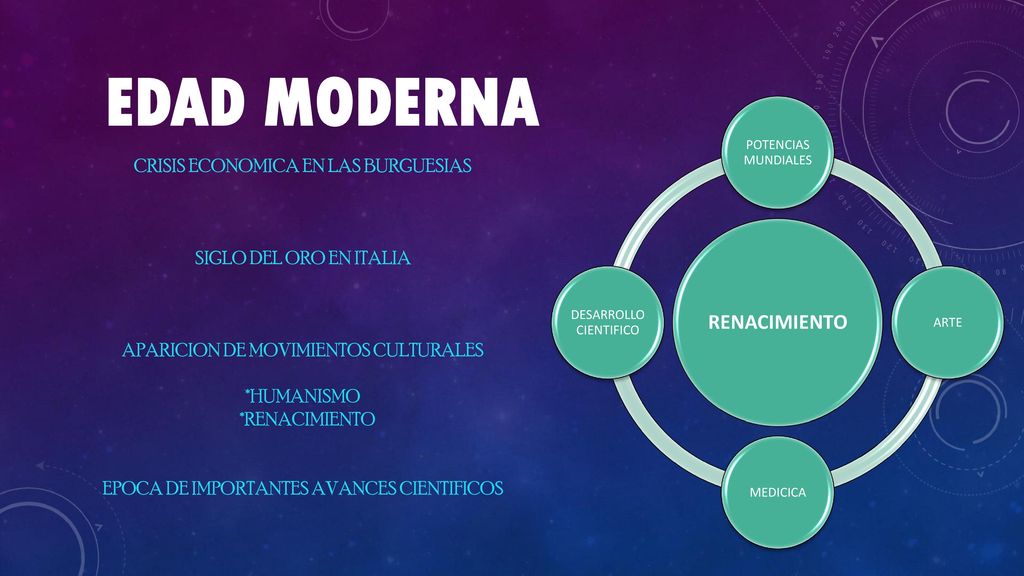 EDAD MODERNA

CRISIS ECONOMICA EN LAS BURGUESIAS

SIGLO DEL ORO EN ITALIA

APARICION DE MOVIMIENTOS CULTURALES

*HUMANISMO
*RENACIMIENTO

EPOCA DE IMPORTANTES AVANCES CIENTIFICOS

POTENCIAS MUNDIALES

DESARROLLO CIENTIFICO

RENACIMIENTO

ARTE

MEDICICA